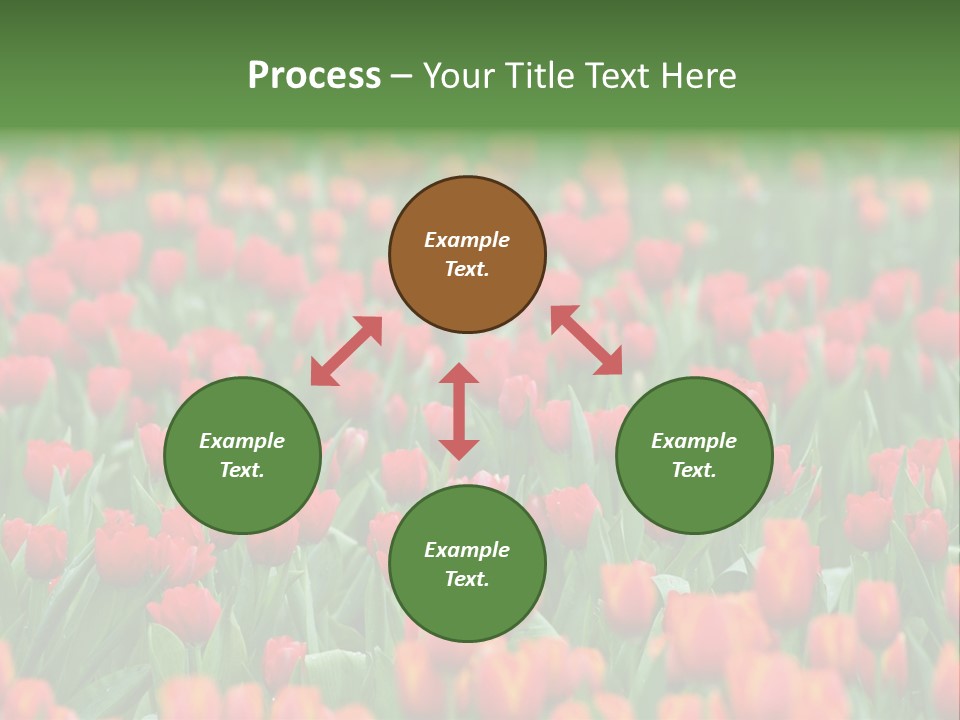 Process – Your Title Text Here

Example Text.

Example Text.

Example Text.

Example Text.